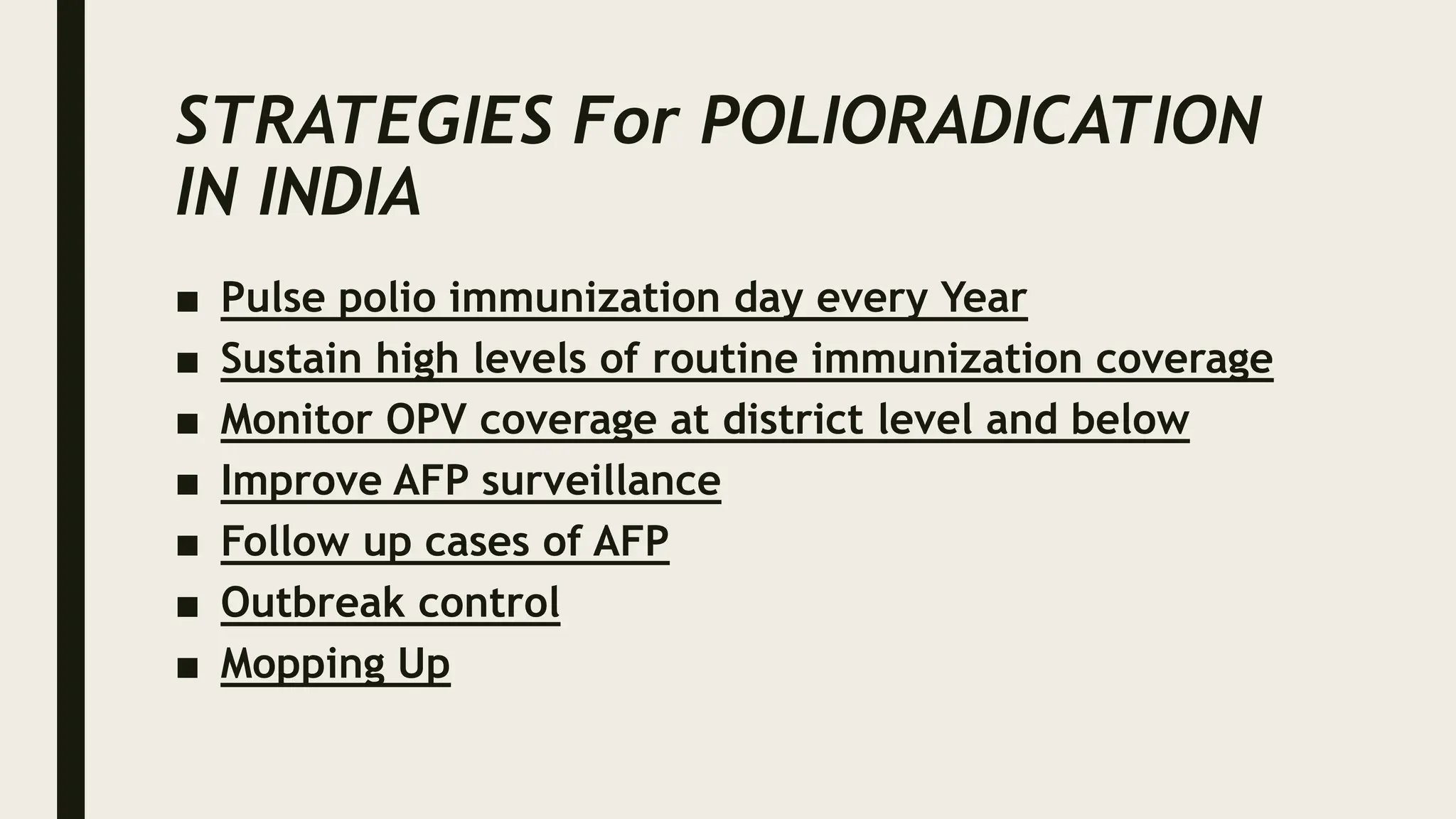 STRATEGIES For POLIORADICATION IN INDIA

■ Pulse polio immunization day every Year
■ Sustain high levels of routine immunization coverage
■ Monitor OPV coverage at district level and below
■ Improve AFP surveillance
■ Follow up cases of AFP
■ Outbreak control
■ Mopping Up